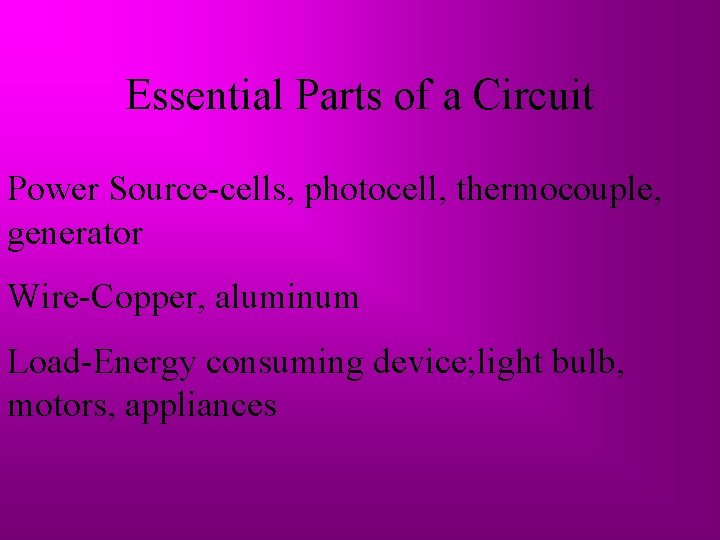 Essential Parts of a Circuit

Power Source-cells, photocell, thermocouple, generator

Wire-Copper, aluminum

Load-Energy consuming device;light bulb, motors, appliances